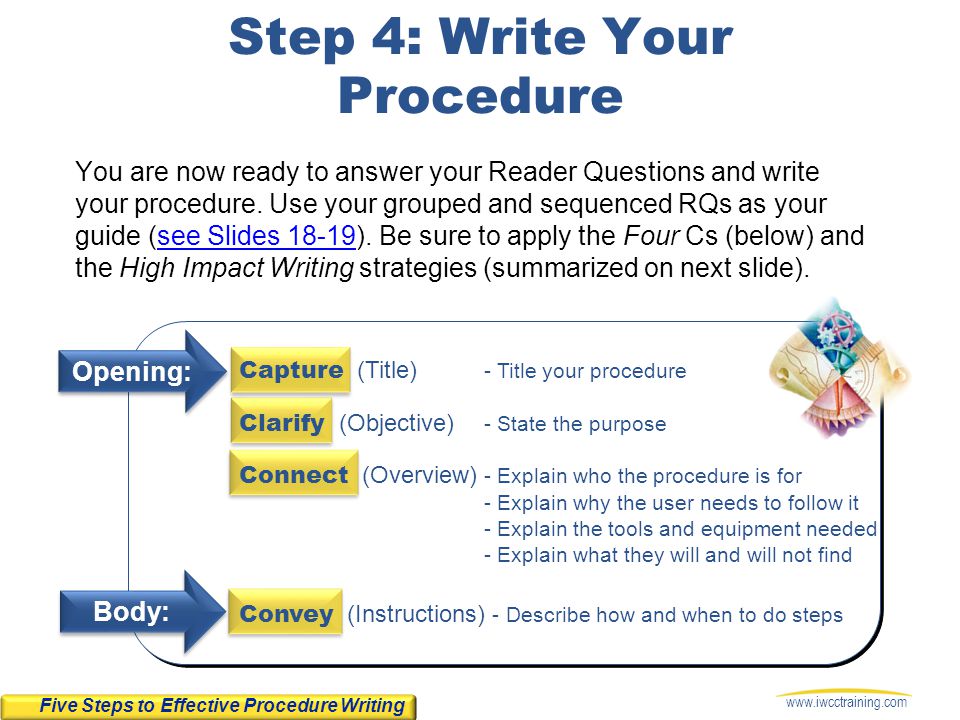 Step 4: Write Your Procedure

You are now ready to answer your Reader Questions and write your procedure. Use your grouped and sequenced RQs as your guide (see Slides 18-19). Be sure to apply the Four Cs (below) and the High Impact Writing strategies (summarized on next slide).

Opening:

Capture (Title) - Title your procedure

Clarify (Objective) - State the purpose

Connect (Overview) - Explain who the procedure is for
- Explain why the user needs to follow it
- Explain the tools and equipment needed
- Explain what they will and will not find

Body:

Convey (Instructions) - Describe how and when to do steps

Five Steps to Effective Procedure Writing

www.iwcctraining.com